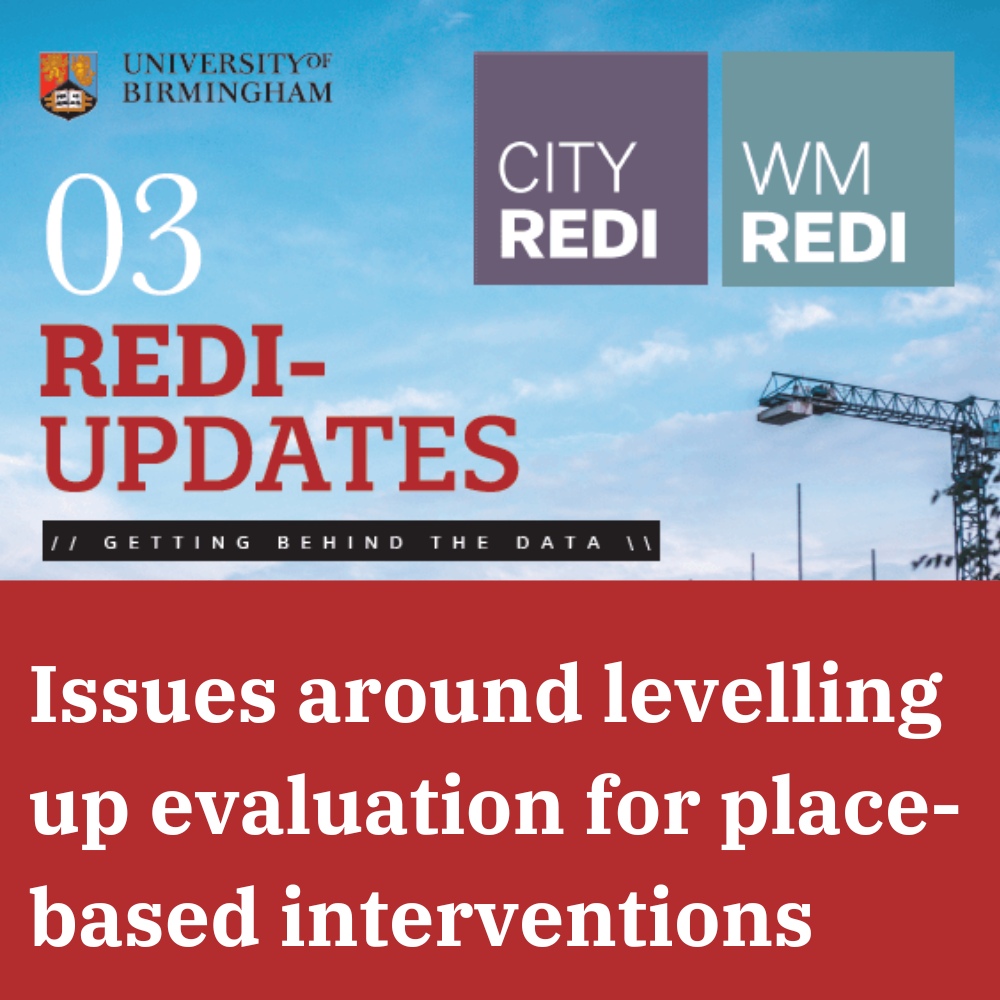 UNIVERSITY OF BIRMINGHAM

CITY REDI

WM REDI

03

REDI-UPDATES

// GETTING BEHIND THE DATA \\

Issues around levelling up evaluation for place-based interventions